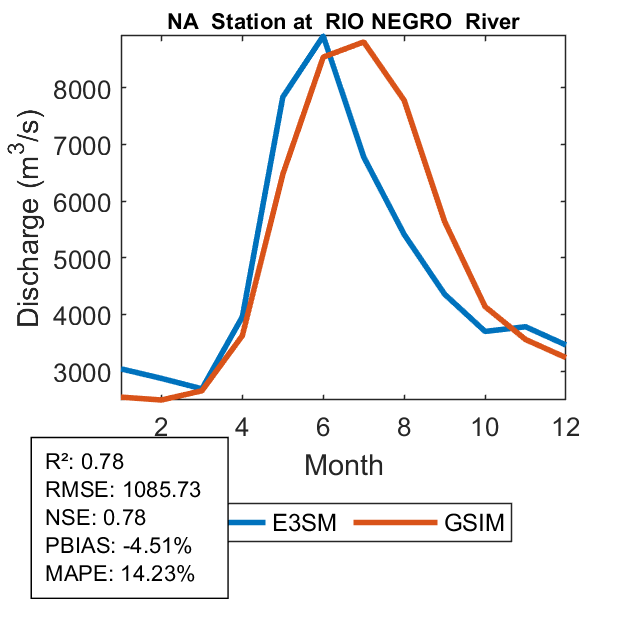 NA Station at RIO NEGRO River

Discharge ($m^3/s$)

8000
7000
6000
5000
4000
3000

2
4
6
8
10
12

Month

R²: 0.78
RMSE: 1085.73
NSE: 0.78
PBIAS: -4.51%
MAPE: 14.23%

E3SM
GSIM